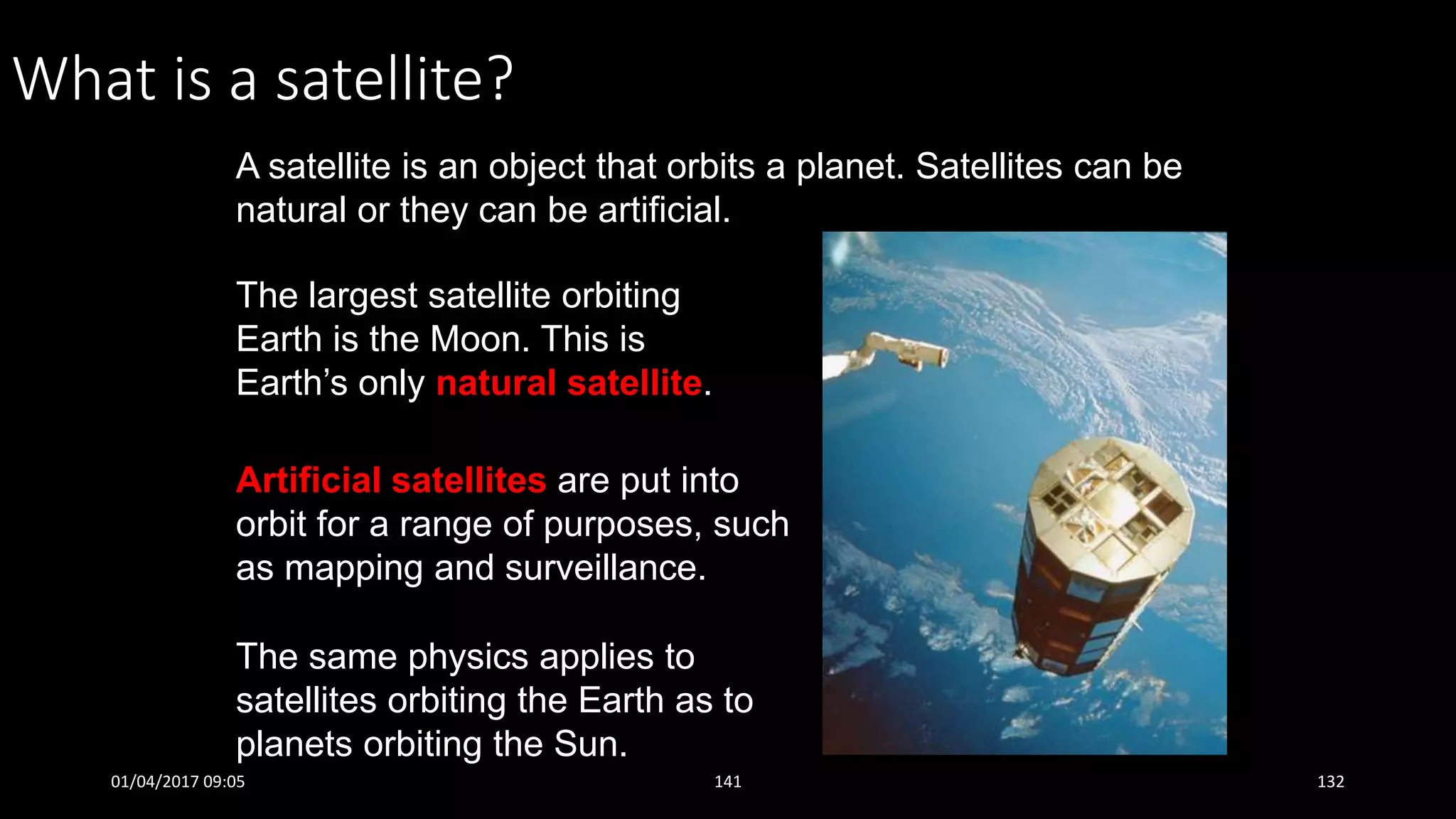 What is a satellite?

A satellite is an object that orbits a planet. Satellites can be natural or they can be artificial.

The largest satellite orbiting Earth is the Moon. This is Earth's only natural satellite.

Artificial satellites are put into orbit for a range of purposes, such as mapping and surveillance.

The same physics applies to satellites orbiting the Earth as to planets orbiting the Sun.

01/04/2017 09:05

141

132